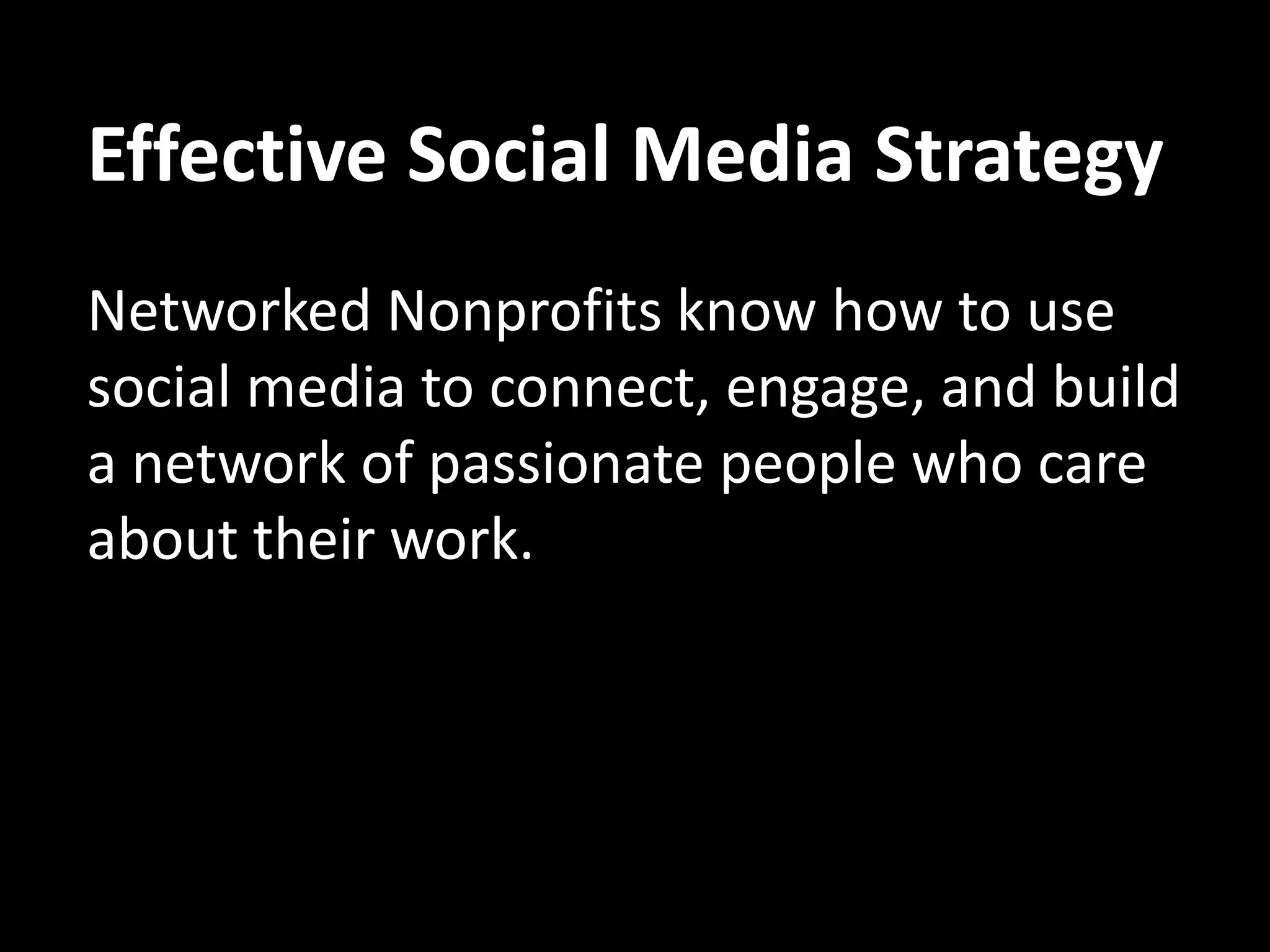 Effective Social Media Strategy

Networked Nonprofits know how to use social media to connect, engage, and build a network of passionate people who care about their work.